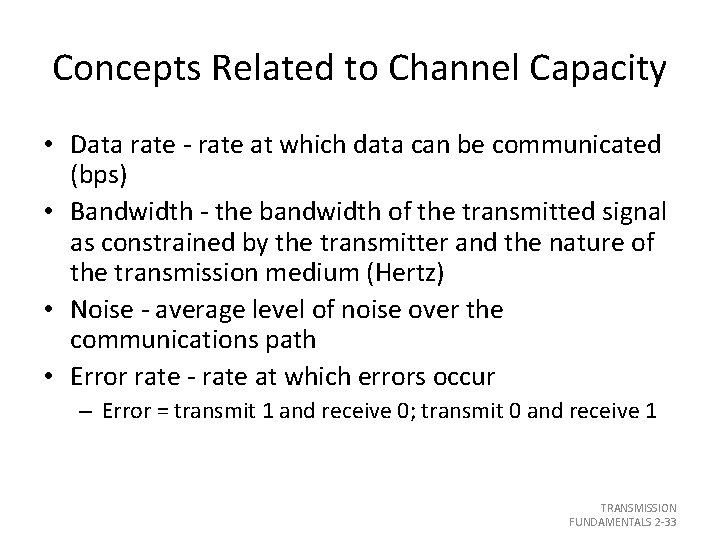 Concepts Related to Channel Capacity

• Data rate - rate at which data can be communicated (bps)
• Bandwidth - the bandwidth of the transmitted signal as constrained by the transmitter and the nature of the transmission medium (Hertz)
• Noise - average level of noise over the communications path
• Error rate - rate at which errors occur
– Error = transmit 1 and receive 0; transmit 0 and receive 1

TRANSMISSION FUNDAMENTALS 2-33